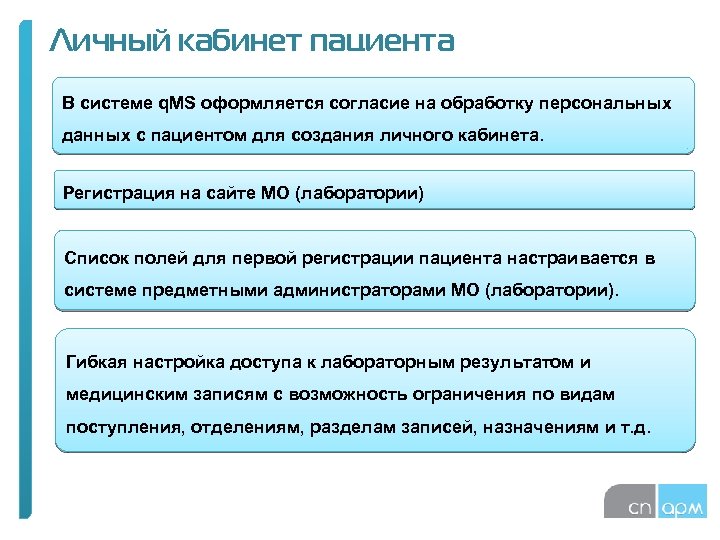 Личный кабинет пациента

В системе qMS оформляется согласие на обработку персональных данных с пациентом для создания личного кабинета.

Регистрация на сайте МО (лаборатории)

Список полей для первой регистрации пациента настраивается в системе предметными администраторами МО (лаборатории).

Гибкая настройка доступа к лабораторным результатом и медицинским записям с возможность ограничения по видам поступления, отделениям, разделам записей, назначениям и т.д.

сп арм